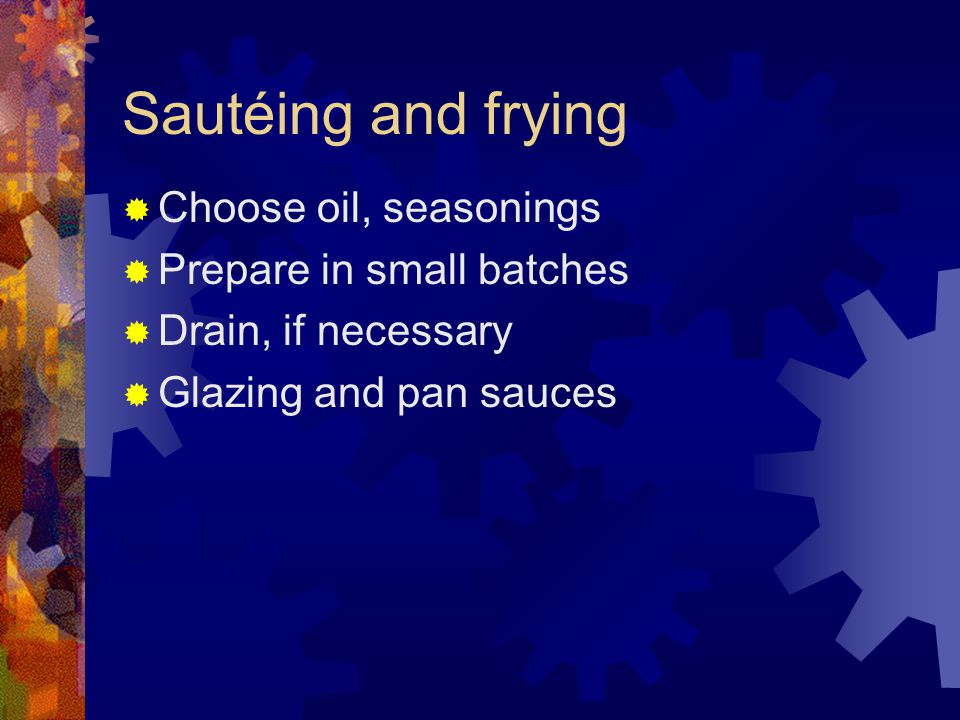 Sautéing and frying

Choose oil, seasonings
Prepare in small batches
Drain, if necessary
Glazing and pan sauces